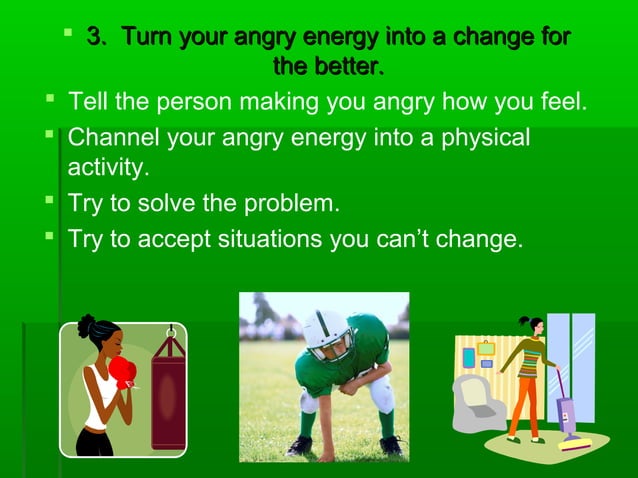 3. Turn your angry energy into a change for the better.

Tell the person making you angry how you feel.

Channel your angry energy into a physical activity.

Try to solve the problem.

Try to accept situations you can't change.